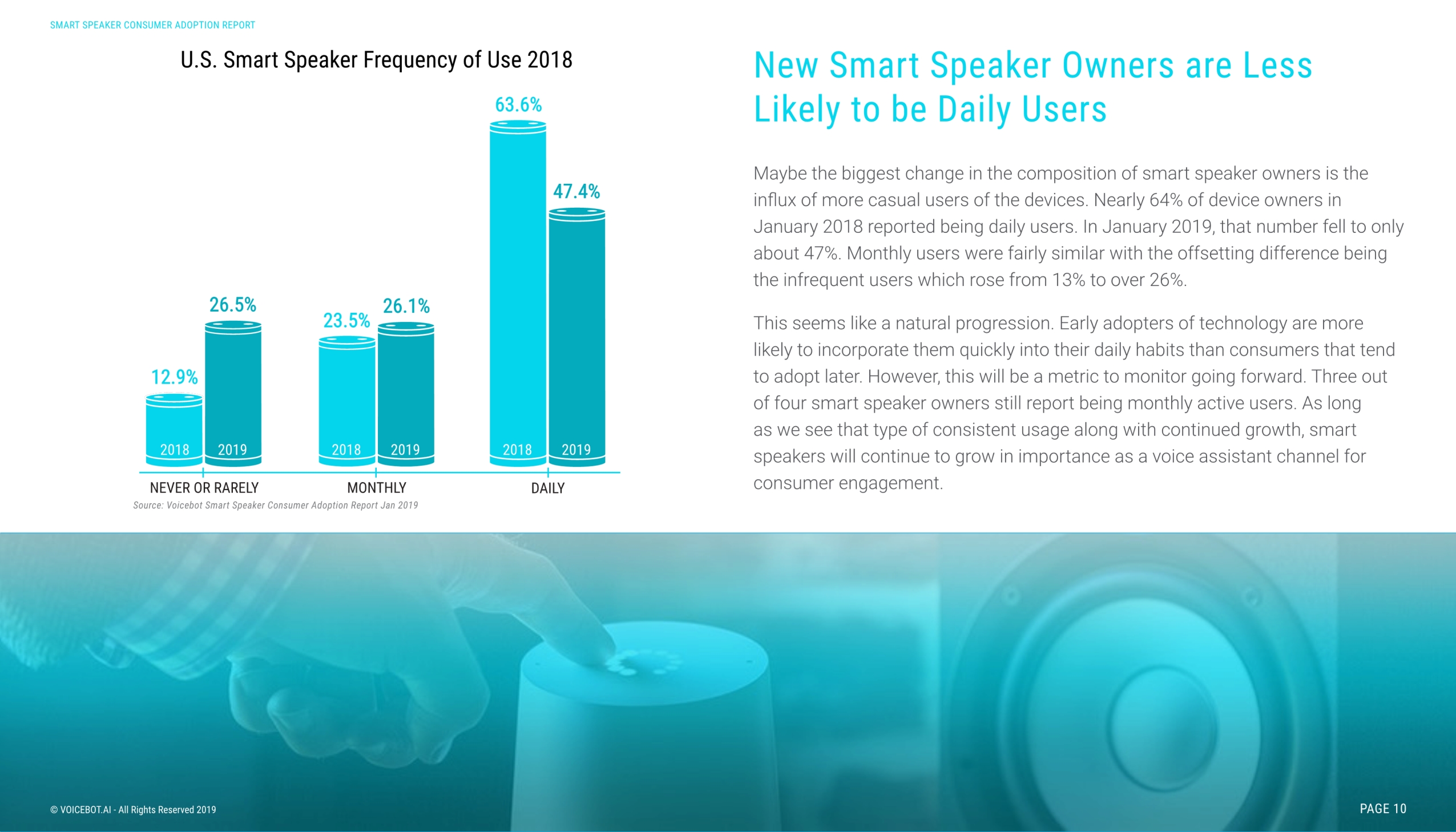 SMART SPEAKER CONSUMER ADOPTION REPORT

U.S. Smart Speaker Frequency of Use 2018

12.9%
26.5%
23.5%
26.1%
63.6%
47.4%

2018 2019 2018 2019 2018 2019

NEVER OR RARELY MONTHLY DAILY

Source: Voicebot Smart Speaker Consumer Adoption Report Jan 2019

New Smart Speaker Owners are Less Likely to be Daily Users

Maybe the biggest change in the composition of smart speaker owners is the influx of more casual users of the devices. Nearly 64% of device owners in January 2018 reported being daily users. In January 2019, that number fell to only about 47%. Monthly users were fairly similar with the offsetting difference being the infrequent users which rose from 13% to over 26%.

This seems like a natural progression. Early adopters of technology are more likely to incorporate them quickly into their daily habits than consumers that tend to adopt later. However, this will be a metric to monitor going forward. Three out of four smart speaker owners still report being monthly active users. As long as we see that type of consistent usage along with continued growth, smart speakers will continue to grow in importance as a voice assistant channel for consumer engagement.

© VOICEBOT.AI - All Rights Reserved 2019

PAGE 10